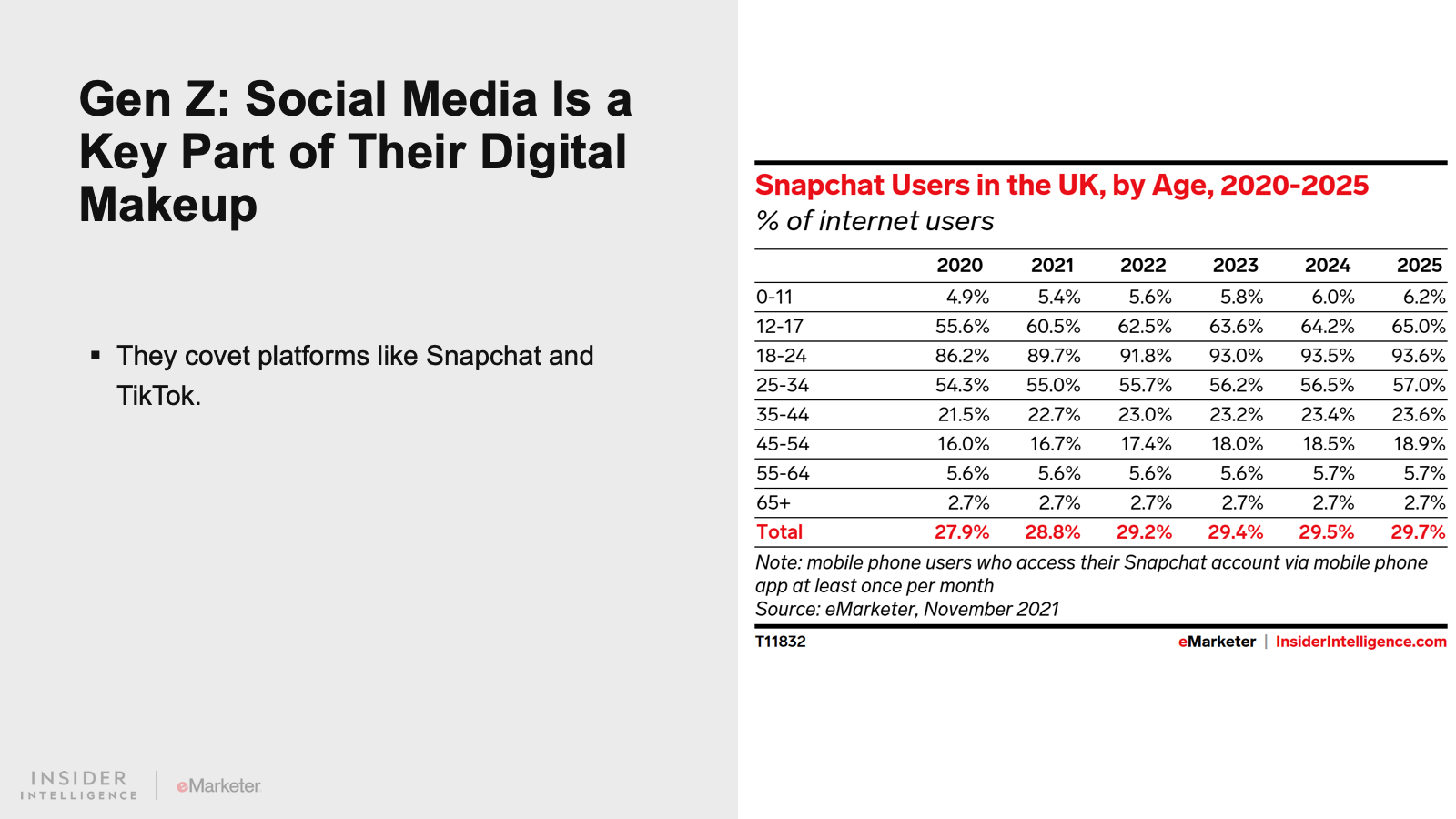 Gen Z: Social Media Is a Key Part of Their Digital Makeup

▪ They covet platforms like Snapchat and TikTok.

Snapchat Users in the UK, by Age, 2020-2025
% of internet users

| | 2020 | 2021 | 2022 | 2023 | 2024 | 2025 |
|---|---|---|---|---|---|---|
| 0-11 | 4.9% | 5.4% | 5.6% | 5.8% | 6.0% | 6.2% |
| 12-17 | 55.6% | 60.5% | 62.5% | 63.6% | 64.2% | 65.0% |
| 18-24 | 86.2% | 89.7% | 91.8% | 93.0% | 93.5% | 93.6% |
| 25-34 | 54.3% | 55.0% | 55.7% | 56.2% | 56.5% | 57.0% |
| 35-44 | 21.5% | 22.7% | 23.0% | 23.2% | 23.4% | 23.6% |
| 45-54 | 16.0% | 16.7% | 17.4% | 18.0% | 18.5% | 18.9% |
| 55-64 | 5.6% | 5.6% | 5.6% | 5.6% | 5.7% | 5.7% |
| 65+ | 2.7% | 2.7% | 2.7% | 2.7% | 2.7% | 2.7% |
| Total | 27.9% | 28.8% | 29.2% | 29.4% | 29.5% | 29.7% |

Note: mobile phone users who access their Snapchat account via mobile phone app at least once per month
Source: eMarketer, November 2021

T11832 eMarketer | InsiderIntelligence.com

INSIDER INTELLIGENCE | eMarketer